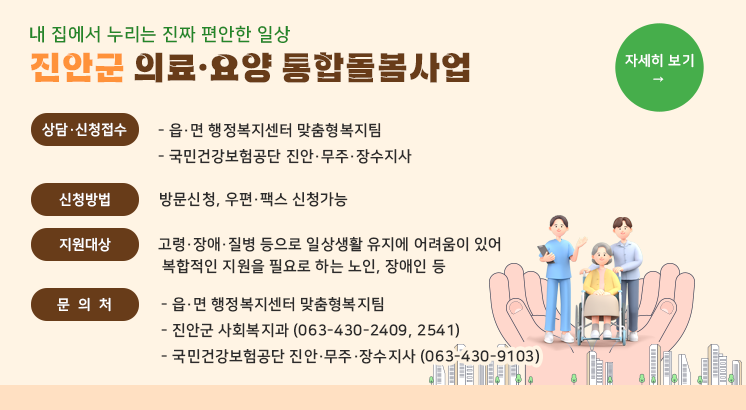 내 집에서 누리는 진짜 편안한 일상
진안군 의료·요양 통합돌봄사업

자세히 보기
→

상담·신청접수
- 읍·면 행정복지센터 맞춤형복지팀
- 국민건강보험공단 진안·무주·장수지사

신청방법
방문신청, 우편·팩스 신청가능

지원대상
고령·장애·질병 등으로 일상생활 유지에 어려움이 있어 복합적인 지원을 필요로 하는 노인, 장애인 등

문 의 처
- 읍·면 행정복지센터 맞춤형복지팀
- 진안군 사회복지과 (063-430-2409, 2541)
- 국민건강보험공단 진안·무주·장수지사 (063-430-9103)